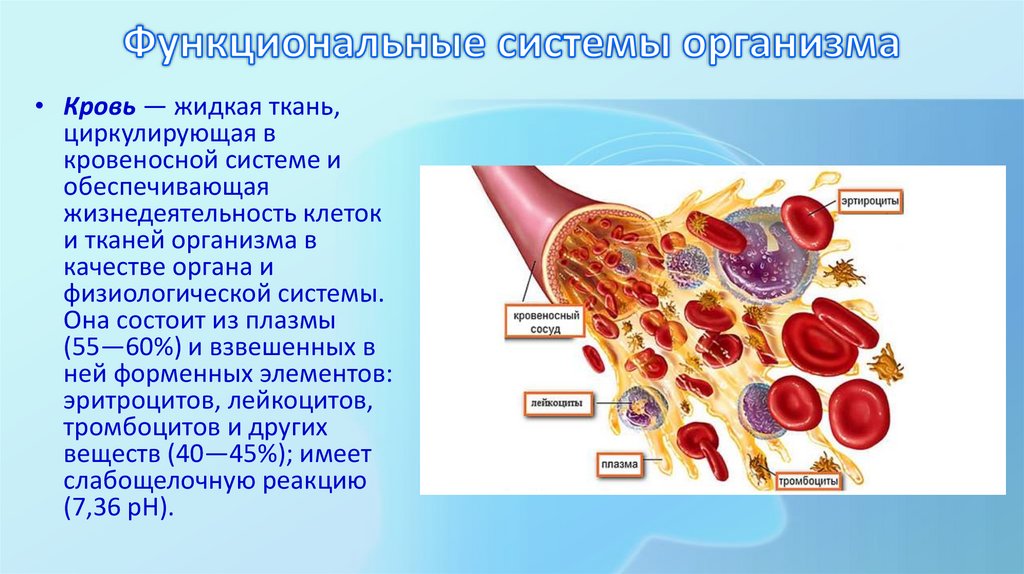 Функциональные системы организма

• Кровь — жидкая ткань, циркулирующая в кровеносной системе и обеспечивающая жизнедеятельность клеток и тканей организма в качестве органа и физиологической системы. Она состоит из плазмы (55—60%) и взвешенных в ней форменных элементов: эритроцитов, лейкоцитов, тромбоцитов и других веществ (40—45%); имеет слабощелочную реакцию (7,36 pH).

эртироциты

кровеносный сосуд

лейкоциты

плазма

тромбоциты